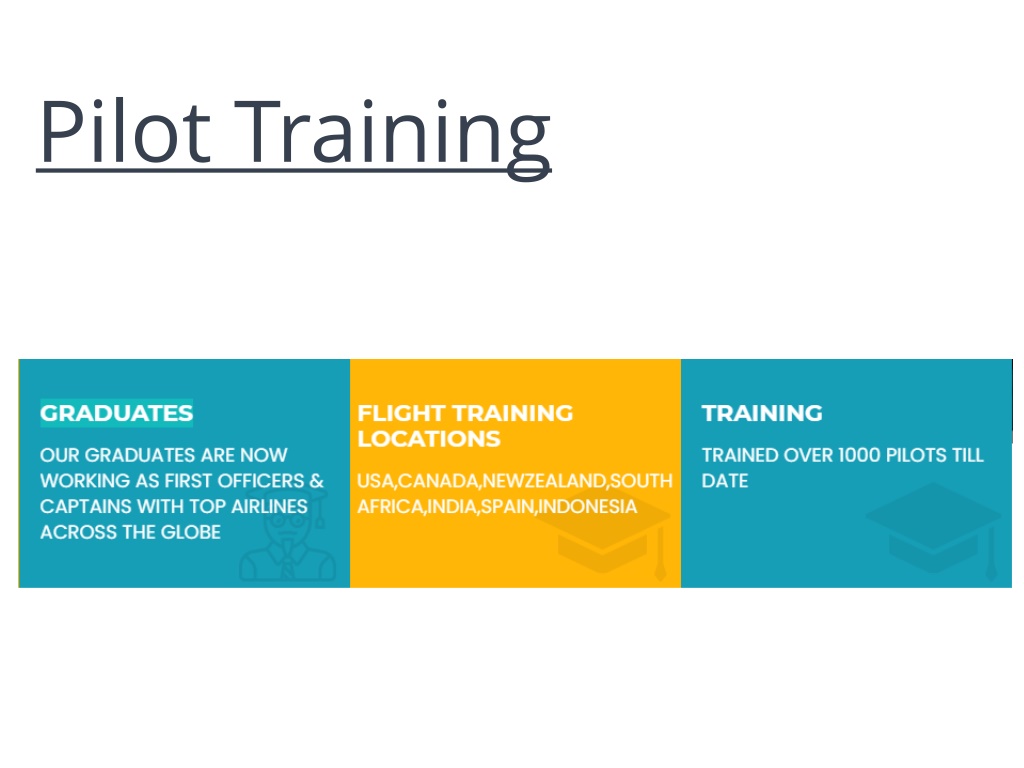 Pilot Training

GRADUATES

OUR GRADUATES ARE NOW WORKING AS FIRST OFFICERS & CAPTAINS WITH TOP AIRLINES ACROSS THE GLOBE

FLIGHT TRAINING LOCATIONS

USA,CANADA,NEWZEALAND,SOUTH AFRICA,INDIA,SPAIN,INDONESIA

TRAINING

TRAINED OVER 1000 PILOTS TILL DATE